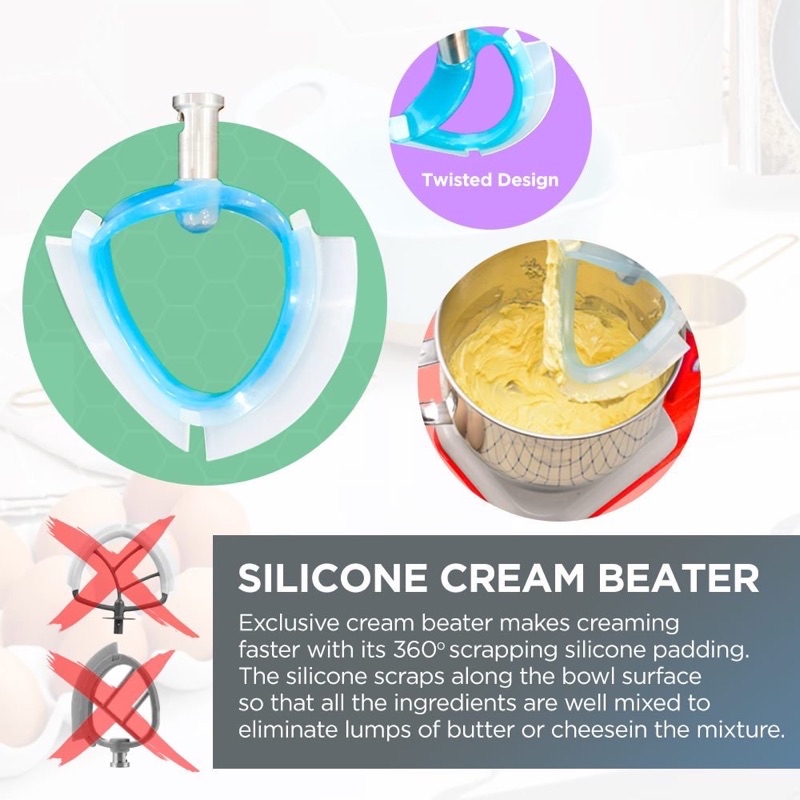 Twisted Design

SILICONE CREAM BEATER

Exclusive cream beater makes creaming faster with its 360° scrapping silicone padding. The silicone scraps along the bowl surface so that all the ingredients are well mixed to eliminate lumps of butter or cheesein the mixture.